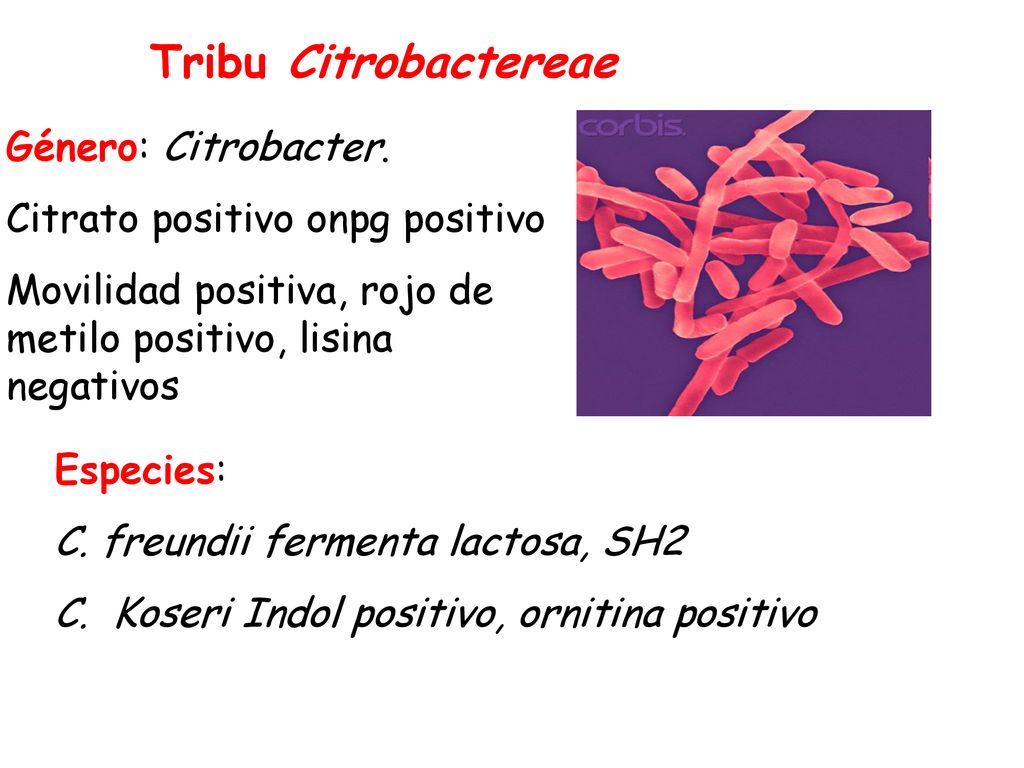 Tribu Citrobactereae

Género: Citrobacter.

Citrato positivo onpg positivo

Movilidad positiva, rojo de metilo positivo, lisina negativos

corbis.

Especies:

C. freundii fermenta lactosa, SH2

C. Koseri Indol positivo, ornitina positivo